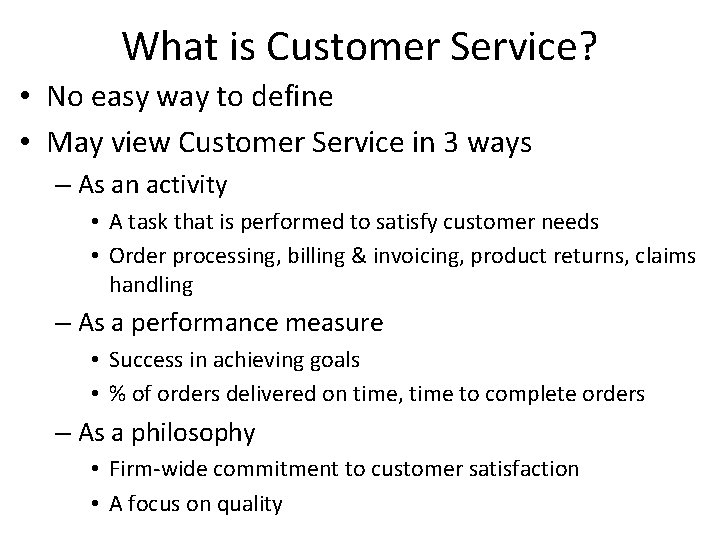 What is Customer Service?

• No easy way to define
• May view Customer Service in 3 ways
  – As an activity
    • A task that is performed to satisfy customer needs
    • Order processing, billing & invoicing, product returns, claims handling
  – As a performance measure
    • Success in achieving goals
    • % of orders delivered on time, time to complete orders
  – As a philosophy
    • Firm-wide commitment to customer satisfaction
    • A focus on quality